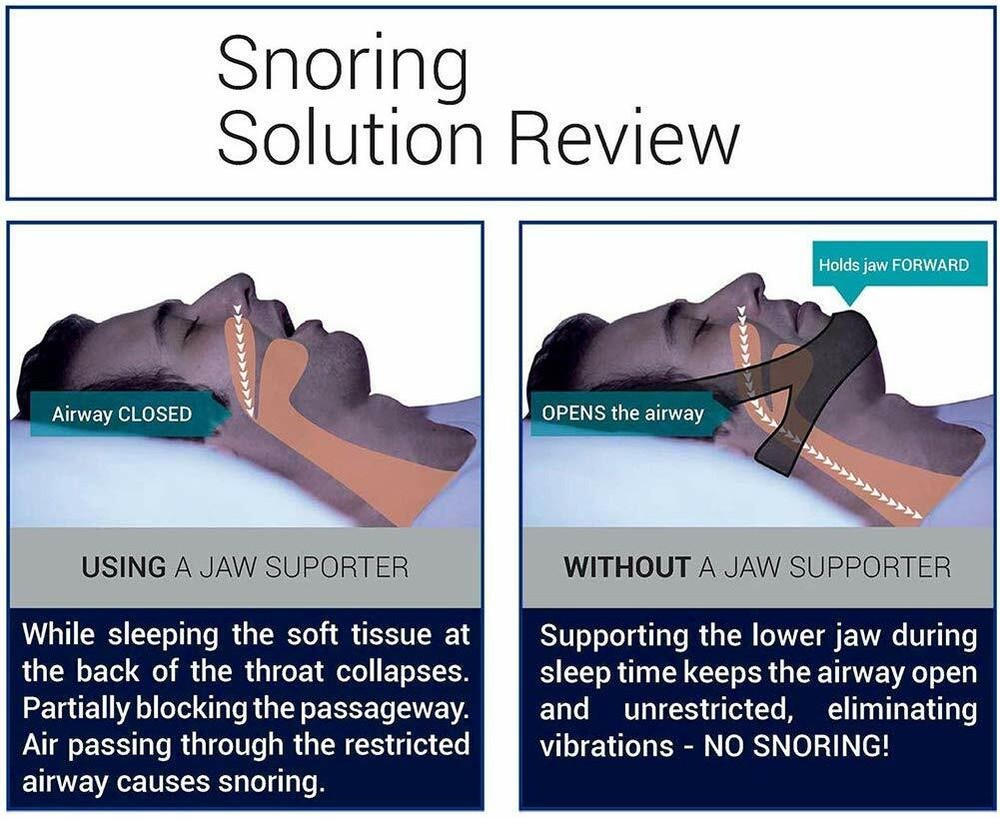 Snoring
Solution Review

Airway CLOSED

USING A JAW SUPORTER

While sleeping the soft tissue at the back of the throat collapses. Partially blocking the passageway. Air passing through the restricted airway causes snoring.

Holds jaw FORWARD

OPENS the airway

WITHOUT A JAW SUPPORTER

Supporting the lower jaw during sleep time keeps the airway open and unrestricted, eliminating vibrations - NO SNORING!